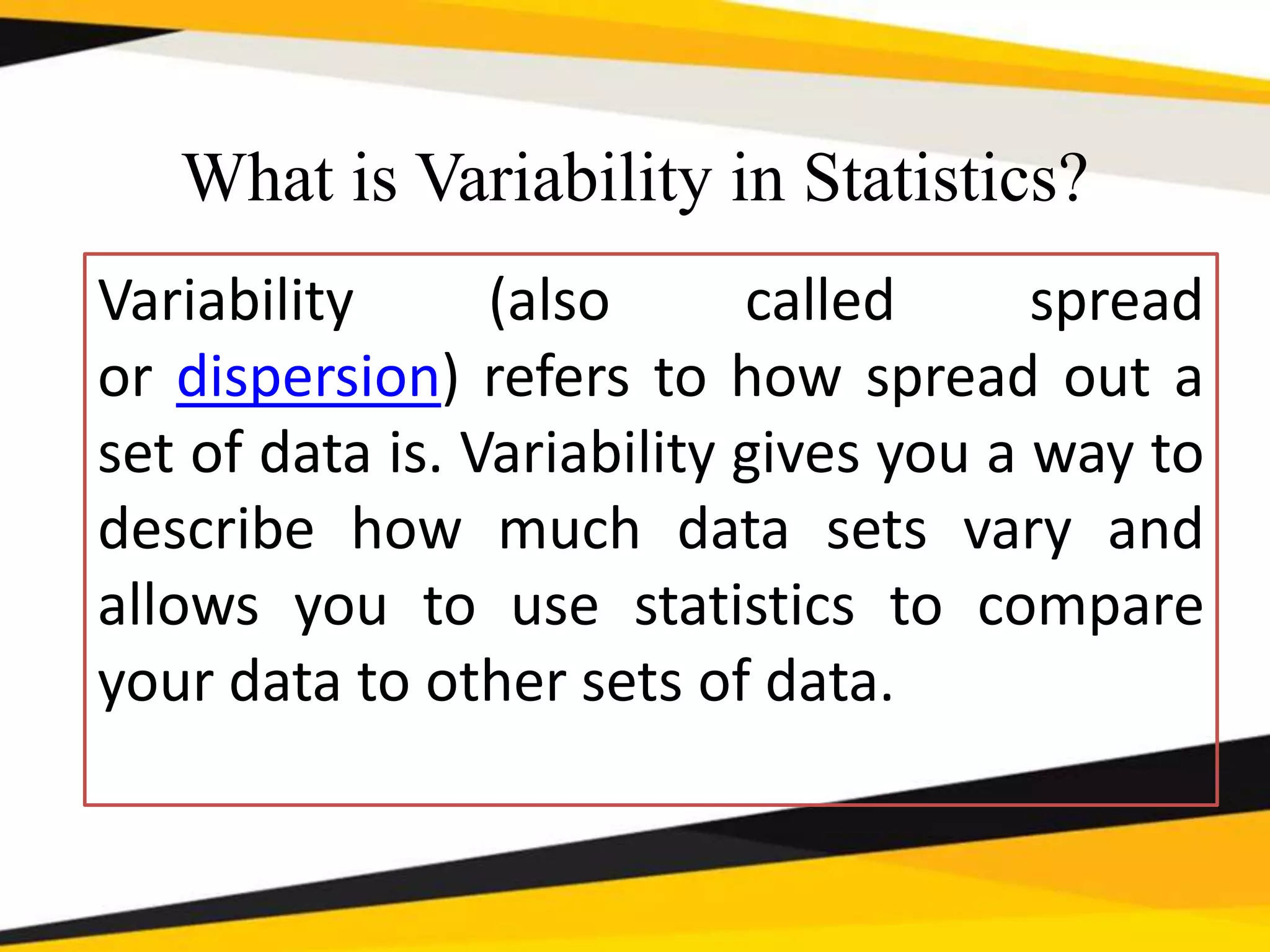 What is Variability in Statistics?

Variability (also called spread or dispersion) refers to how spread out a set of data is. Variability gives you a way to describe how much data sets vary and allows you to use statistics to compare your data to other sets of data.